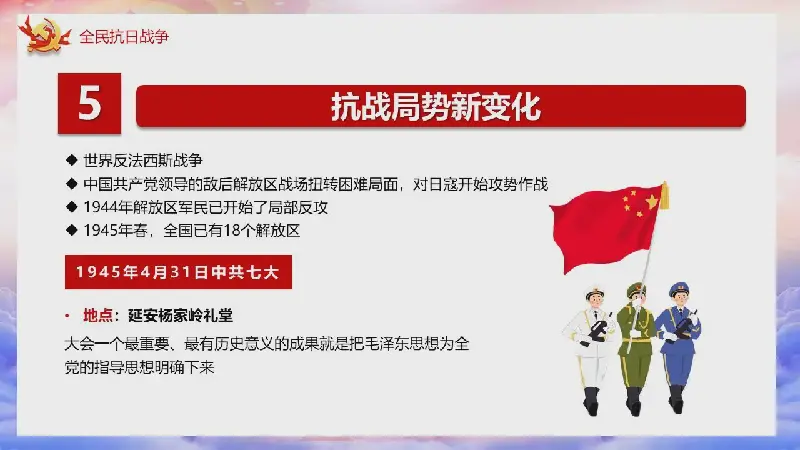 全民抗日战争

5

抗战局势新变化

◆ 世界反法西斯战争
◆ 中国共产党领导的敌后解放区战场扭转困难局面，对日寇开始攻势作战
◆ 1944年解放区军民已开始了局部反攻
◆ 1945年春，全国已有18个解放区

1945年4月31日中共七大

• 地点：延安杨家岭礼堂

大会一个最重要、最有历史意义的成果就是把毛泽东思想为全党的指导思想明确下来